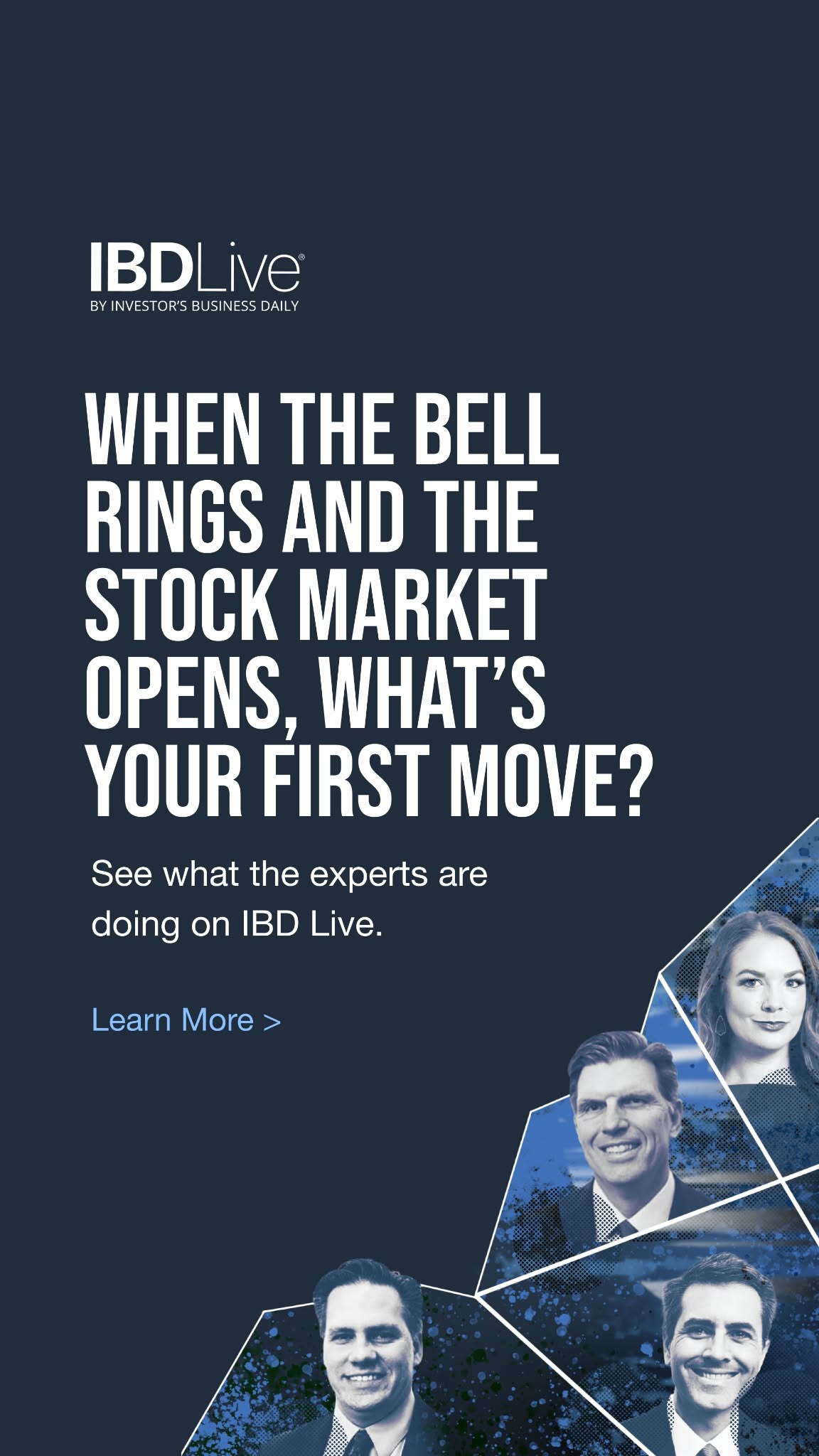 IBDLive®
BY INVESTOR'S BUSINESS DAILY

WHEN THE BELL RINGS AND THE STOCK MARKET OPENS, WHAT'S YOUR FIRST MOVE?

See what the experts are doing on IBD Live.

Learn More >